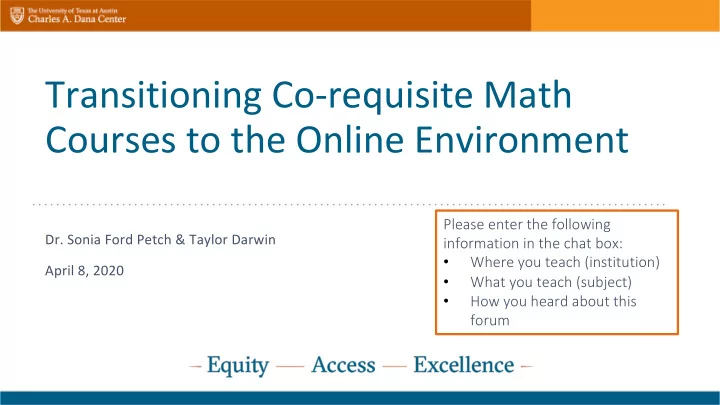 The University of Texas at Austin
Charles A. Dana Center

Transitioning Co-requisite Math Courses to the Online Environment

Dr. Sonia Ford Petch & Taylor Darwin

April 8, 2020

Please enter the following information in the chat box:
• Where you teach (institution)
• What you teach (subject)
• How you heard about this forum

– Equity — Access — Excellence –